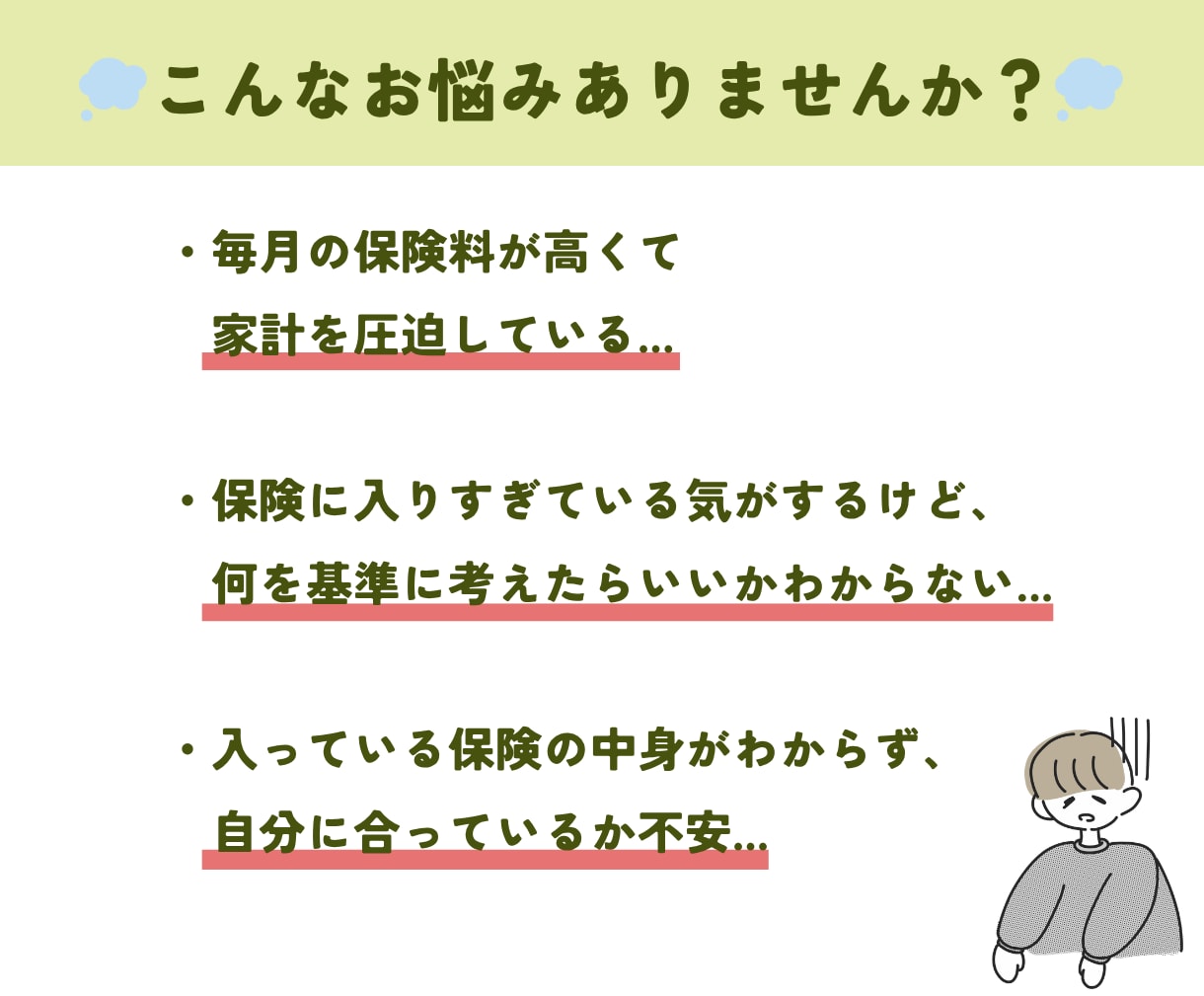 こんなお悩みありませんか？

・毎月の保険料が高くて
家計を圧迫している...

・保険に入りすぎている気がするけど、
何を基準に考えたらいいかわからない...

・入っている保険の中身がわからず、
自分に合っているか不安...